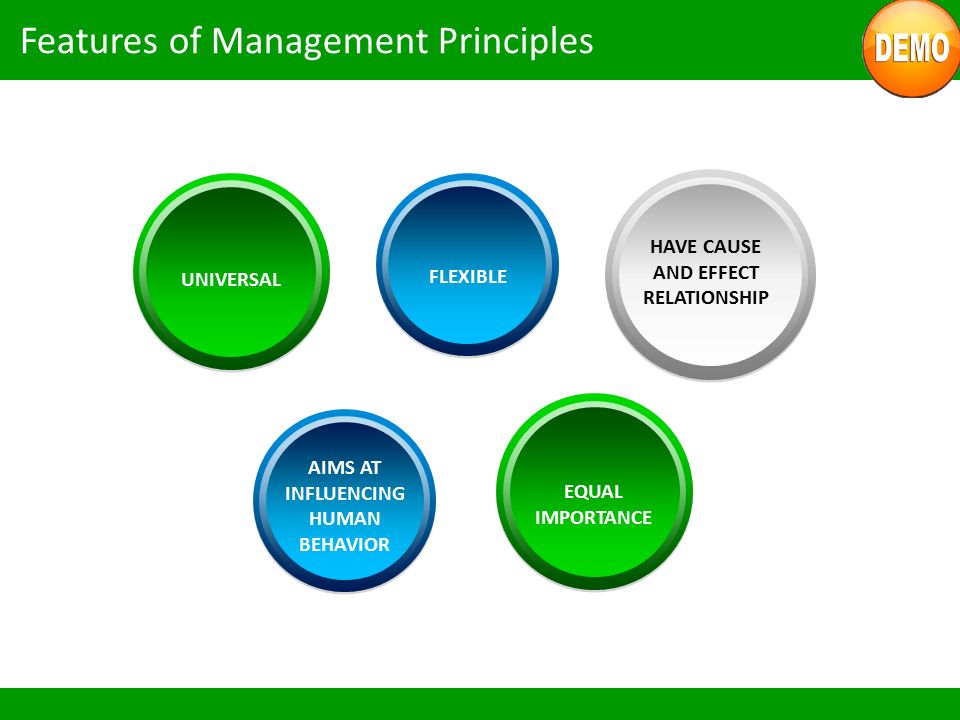 Features of Management Principles

DEMO

UNIVERSAL

FLEXIBLE

HAVE CAUSE AND EFFECT RELATIONSHIP

AIMS AT INFLUENCING HUMAN BEHAVIOR

EQUAL IMPORTANCE